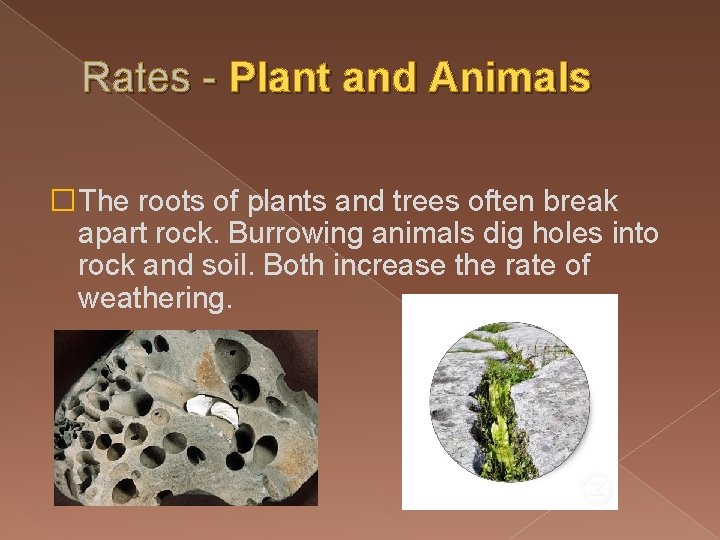 Rates - Plant and Animals

☐ The roots of plants and trees often break apart rock. Burrowing animals dig holes into rock and soil. Both increase the rate of weathering.